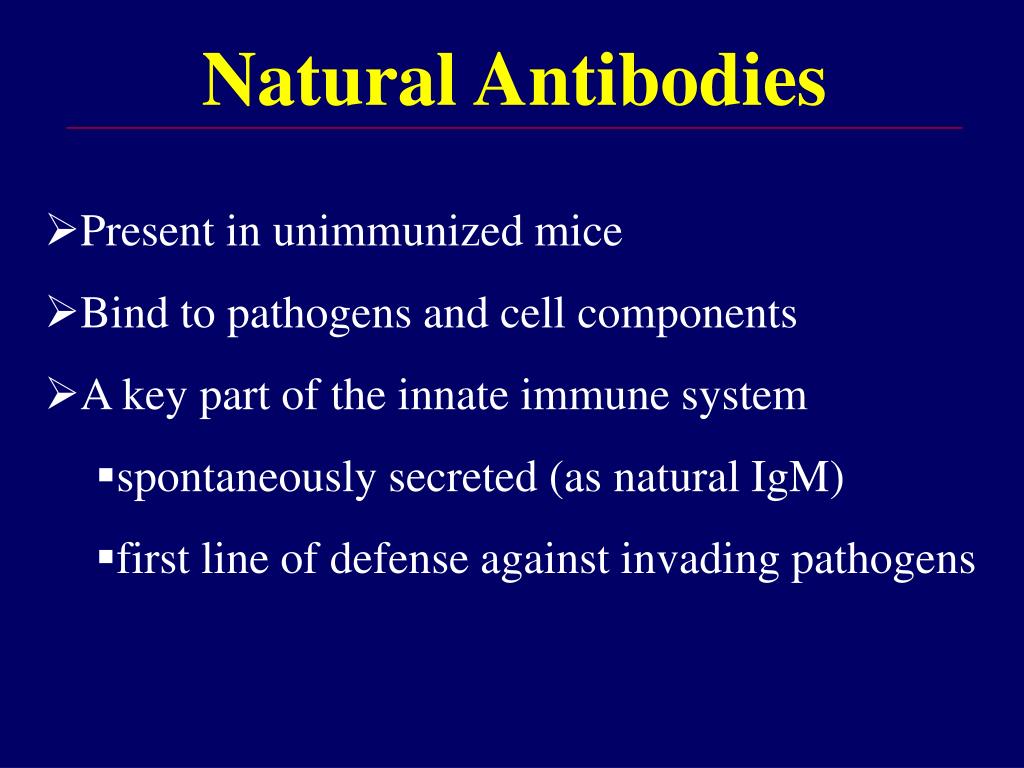 Natural Antibodies

➢Present in unimmunized mice

➢Bind to pathogens and cell components

➢A key part of the innate immune system

▪spontaneously secreted (as natural IgM)

▪first line of defense against invading pathogens